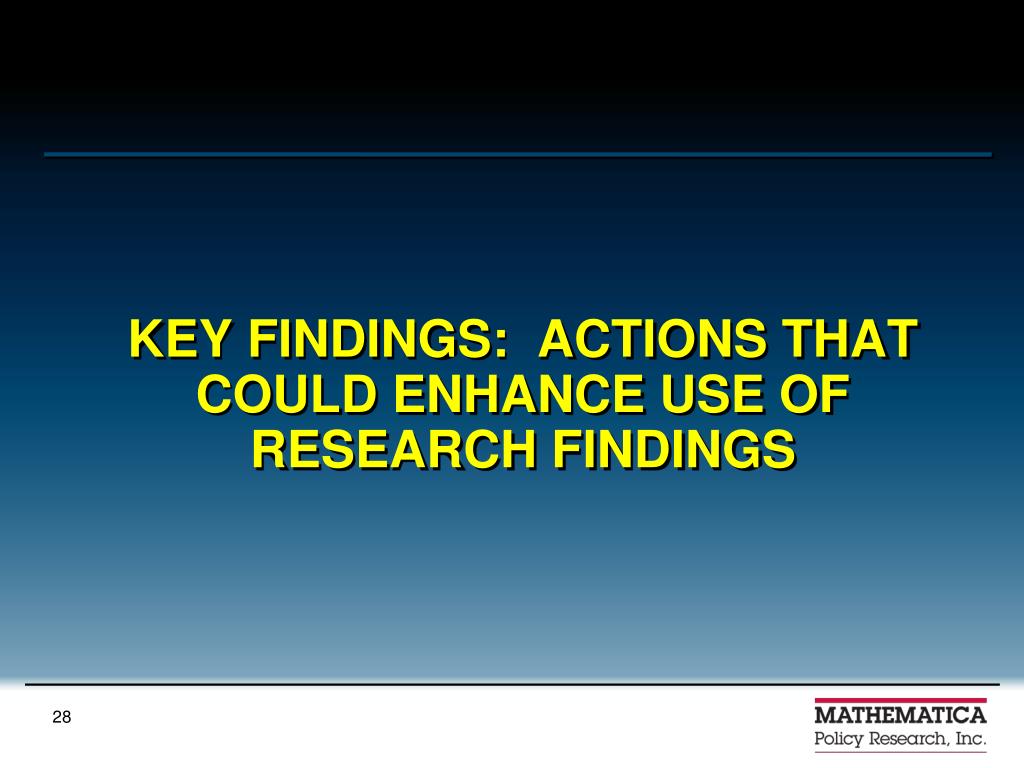 KEY FINDINGS:  ACTIONS THAT COULD ENHANCE USE OF RESEARCH FINDINGS

28

MATHEMATICA
Policy Research, Inc.